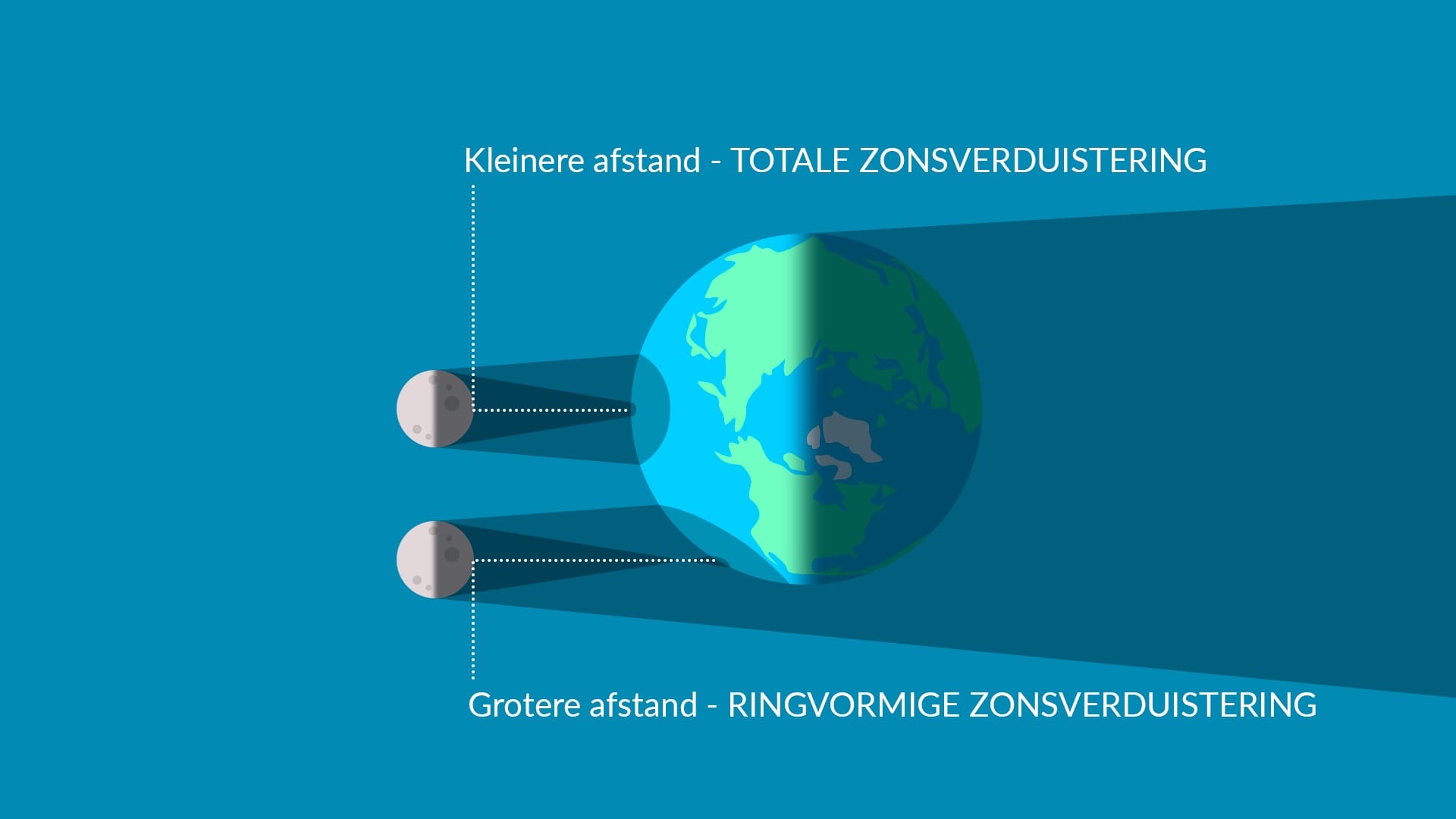 Kleinere afstand - TOTALE ZONSVERDUISTERING

Grotere afstand - RINGVORMIGE ZONSVERDUISTERING